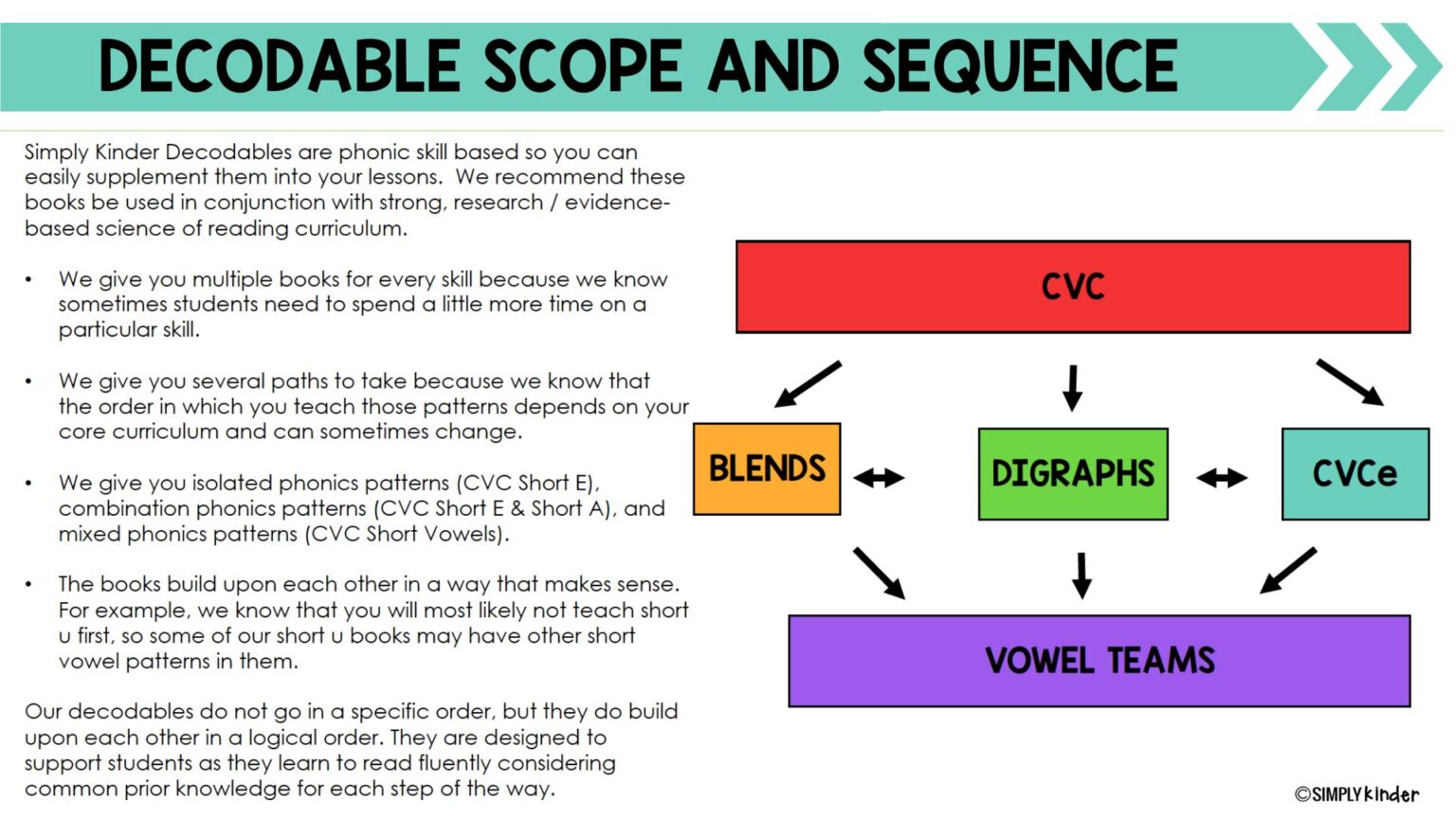 DECODABLE SCOPE AND SEQUENCE

Simply Kinder Decodables are phonic skill based so you can easily supplement them into your lessons. We recommend these books be used in conjunction with strong, research / evidence-based science of reading curriculum.

• We give you multiple books for every skill because we know sometimes students need to spend a little more time on a particular skill.

• We give you several paths to take because we know that the order in which you teach those patterns depends on your core curriculum and can sometimes change.

• We give you isolated phonics patterns (CVC Short E), combination phonics patterns (CVC Short E & Short A), and mixed phonics patterns (CVC Short Vowels).

• The books build upon each other in a way that makes sense. For example, we know that you will most likely not teach short u first, so some of our short u books may have other short vowel patterns in them.

Our decodables do not go in a specific order, but they do build upon each other in a logical order. They are designed to support students as they learn to read fluently considering common prior knowledge for each step of the way.

CVC

BLENDS

DIGRAPHS

CVCe

VOWEL TEAMS

©SIMPLY kinder